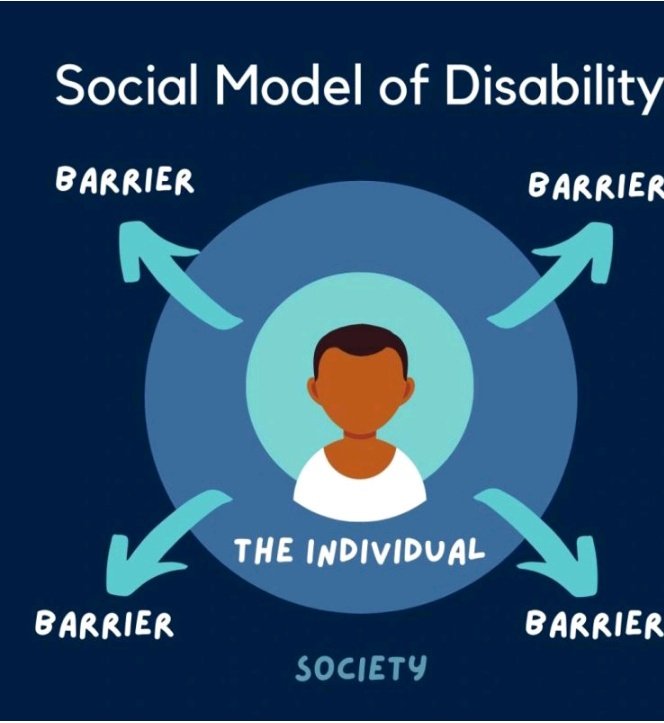 Social Model of Disability

BARRIER

BARRIER

THE INDIVIDUAL

BARRIER

BARRIER

SOCIETY